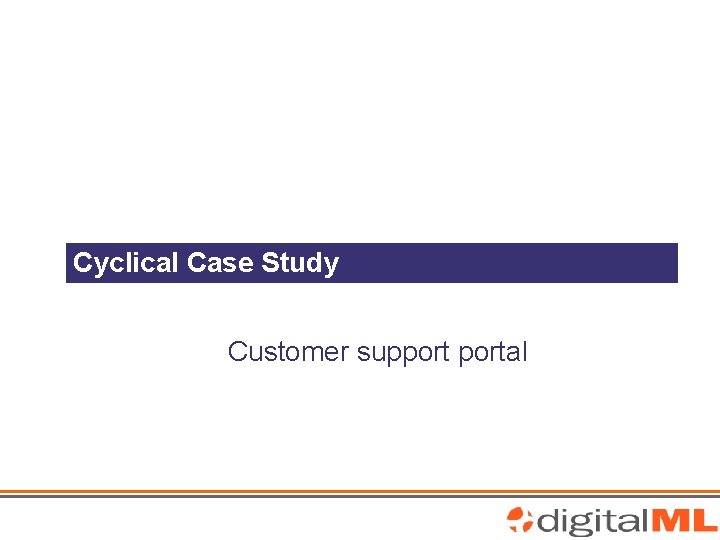 Cyclical Case Study

Customer support portal

digitalML